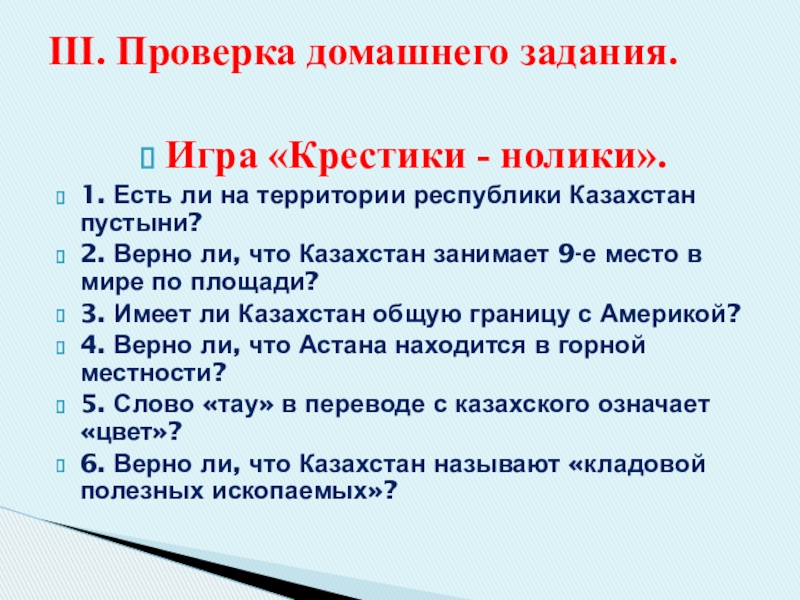 III. Проверка домашнего задания.

Игра «Крестики - нолики».

1. Есть ли на территории республики Казахстан пустыни?

2. Верно ли, что Казахстан занимает 9-е место в мире по площади?

3. Имеет ли Казахстан общую границу с Америкой?

4. Верно ли, что Астана находится в горной местности?

5. Слово «тау» в переводе с казахского означает «цвет»?

6. Верно ли, что Казахстан называют «кладовой полезных ископаемых»?